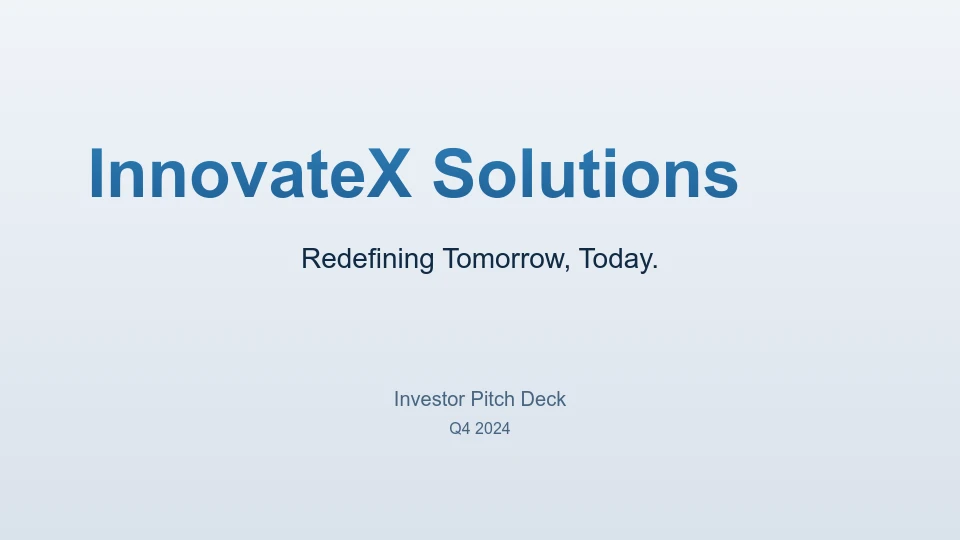 InnovateX Solutions

Redefining Tomorrow, Today.

Investor Pitch Deck

Q4 2024